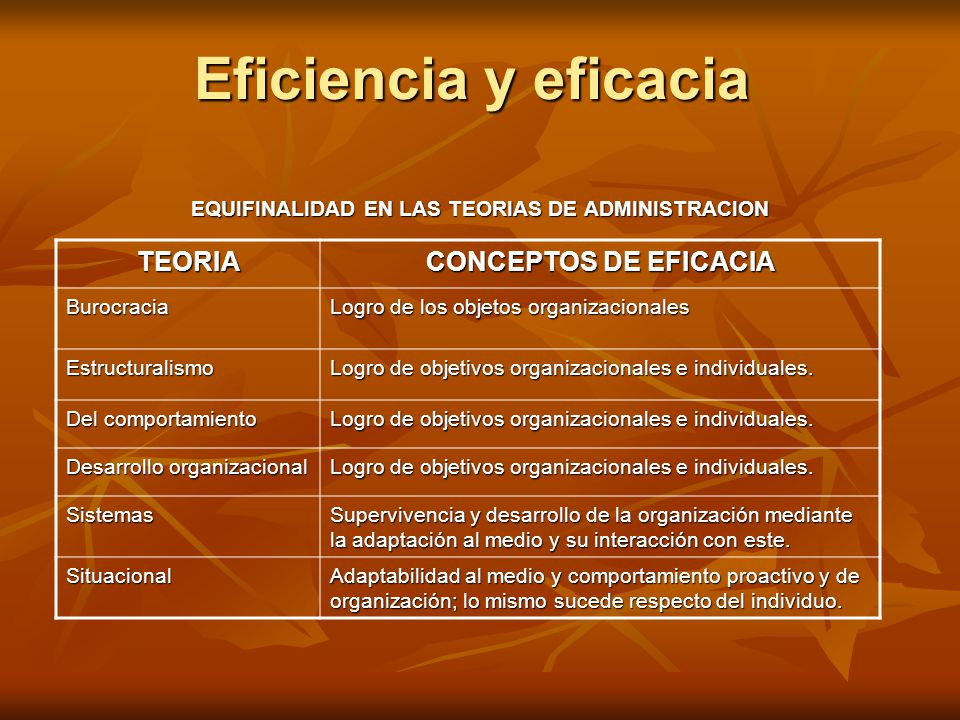 Eficiencia y eficacia

EQUIFINALIDAD EN LAS TEORIAS DE ADMINISTRACION

| TEORIA | CONCEPTOS DE EFICACIA |
|---|---|
| Burocracia | Logro de los objetos organizacionales |
| Estructuralismo | Logro de objetivos organizacionales e individuales. |
| Del comportamiento | Logro de objetivos organizacionales e individuales. |
| Desarrollo organizacional | Logro de objetivos organizacionales e individuales. |
| Sistemas | Supervivencia y desarrollo de la organización mediante la adaptación al medio y su interacción con este. |
| Situacional | Adaptabilidad al medio y comportamiento proactivo y de organización; lo mismo sucede respecto del individuo. |